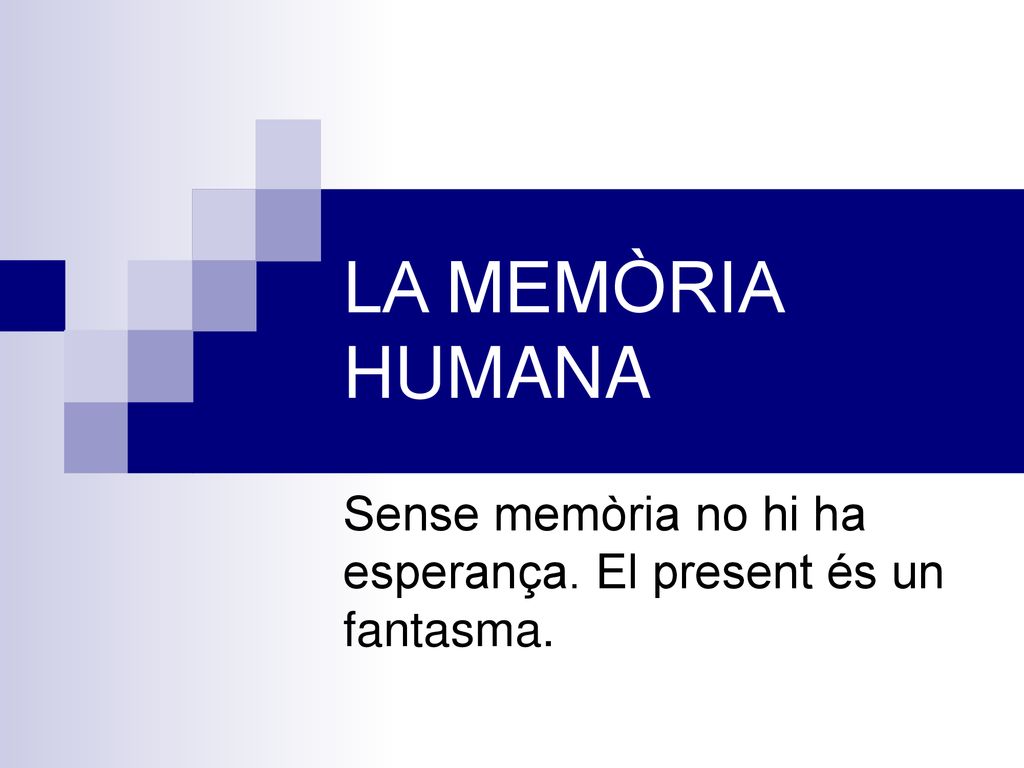 LA MEMÒRIA HUMANA

Sense memòria no hi ha esperança. El present és un fantasma.